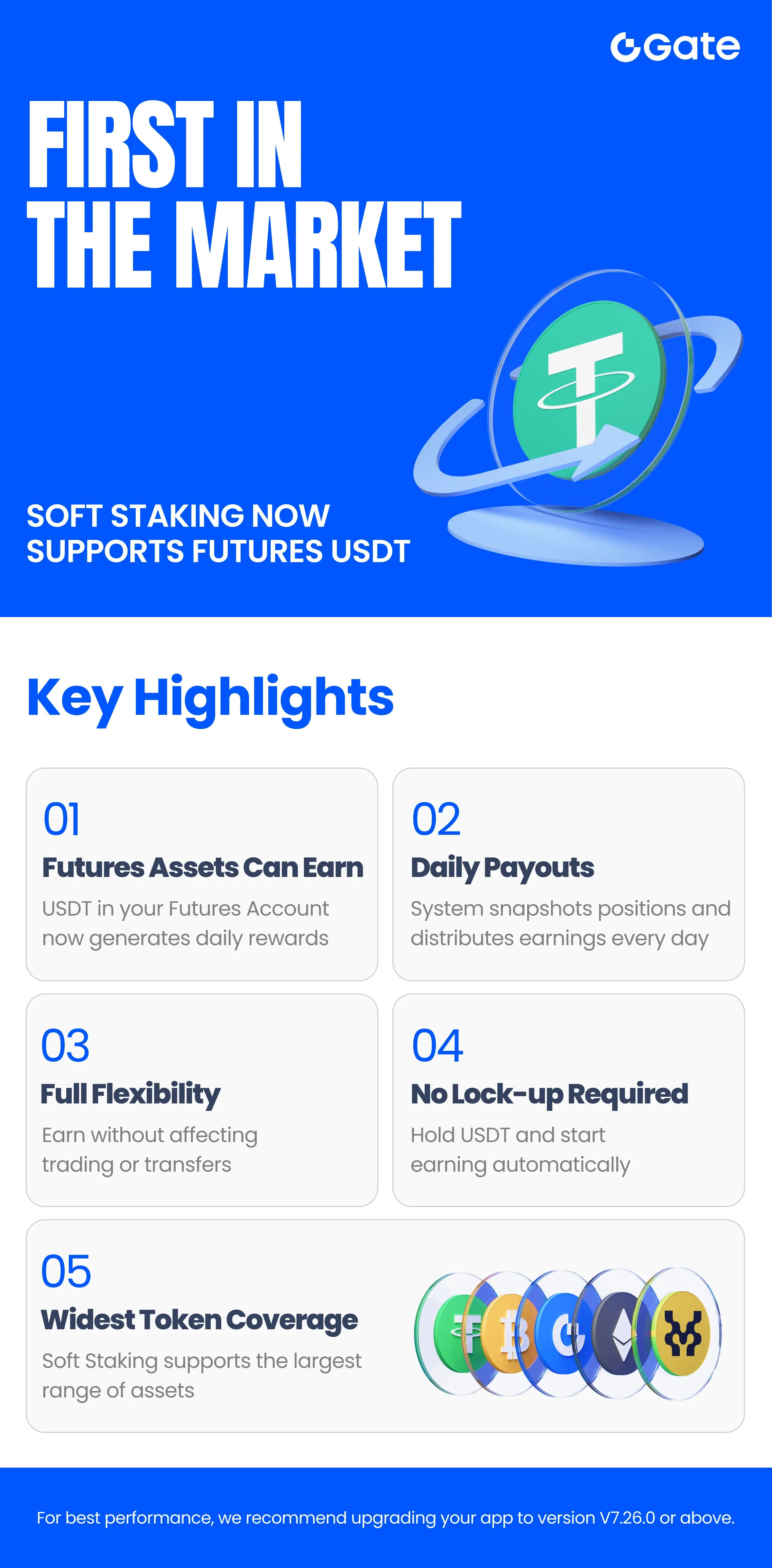 Gate

FIRST IN THE MARKET

SOFT STAKING NOW SUPPORTS FUTURES USDT

Key Highlights

01
Futures Assets Can Earn
USDT in your Futures Account now generates daily rewards

02
Daily Payouts
System snapshots positions and distributes earnings every day

03
Full Flexibility
Earn without affecting trading or transfers

04
No Lock-up Required
Hold USDT and start earning automatically

05
Widest Token Coverage
Soft Staking supports the largest range of assets

For best performance, we recommend upgrading your app to version V7.26.0 or above.